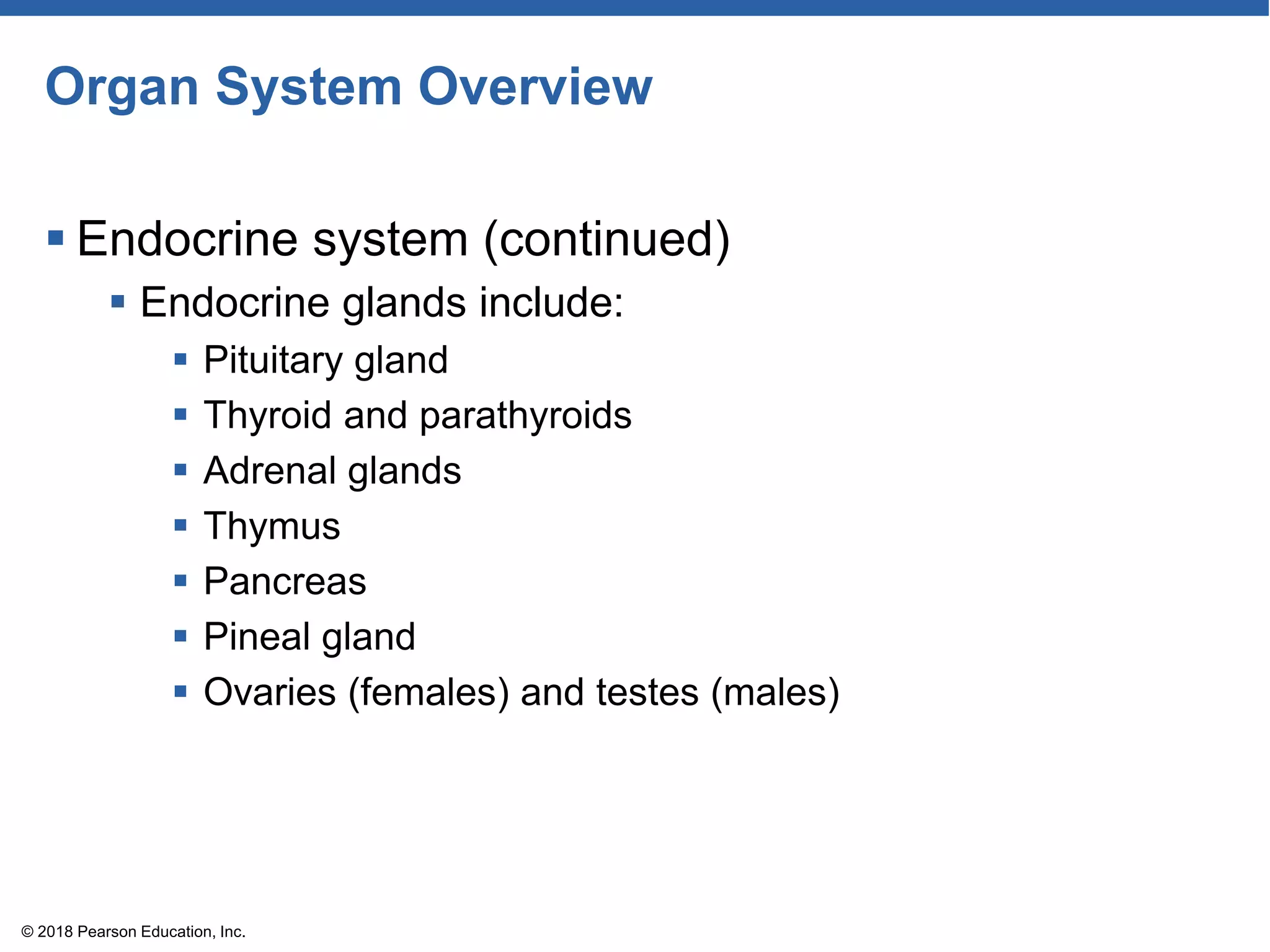 Organ System Overview

▪ Endocrine system (continued)
 ▪ Endocrine glands include:
  ▪ Pituitary gland
  ▪ Thyroid and parathyroids
  ▪ Adrenal glands
  ▪ Thymus
  ▪ Pancreas
  ▪ Pineal gland
  ▪ Ovaries (females) and testes (males)

© 2018 Pearson Education, Inc.